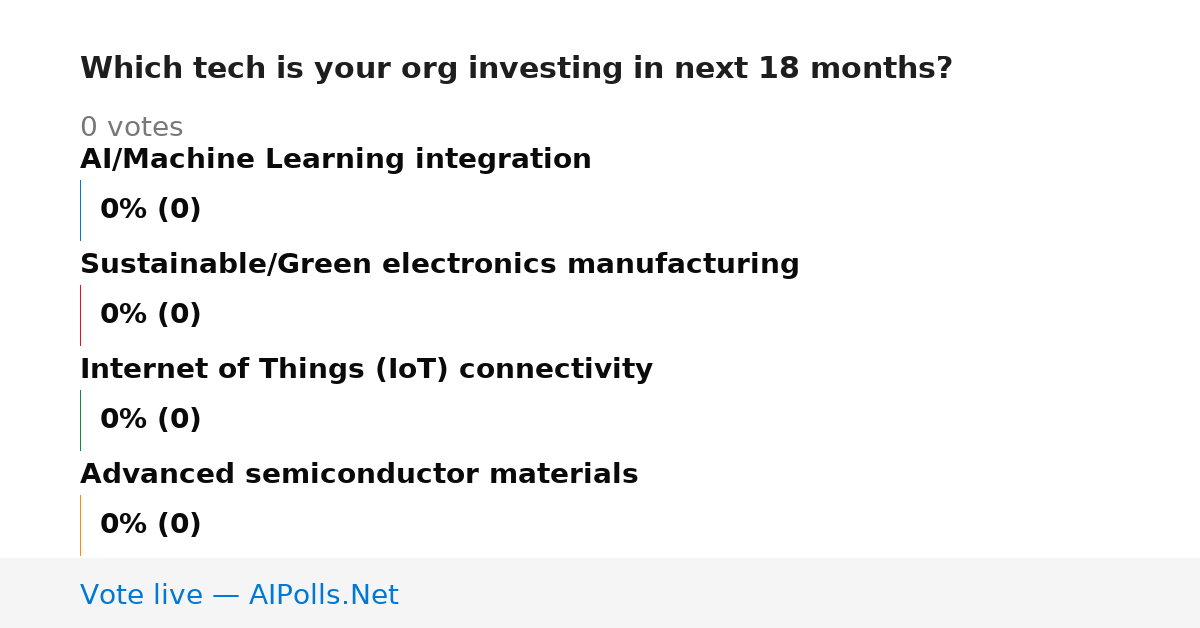 Which tech is your org investing in next 18 months?

0 votes

AI/Machine Learning integration

0% (0)

Sustainable/Green electronics manufacturing

0% (0)

Internet of Things (IoT) connectivity

0% (0)

Advanced semiconductor materials

0% (0)

Vote live — AIPolls.Net